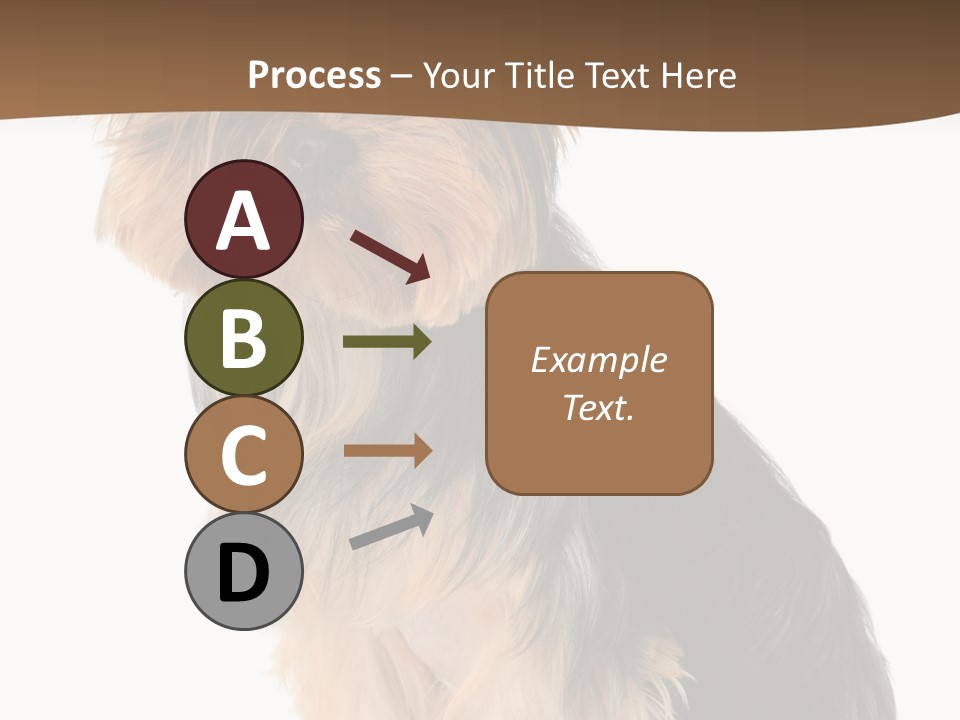 Process – Your Title Text Here

A

B

C

D

Example Text.